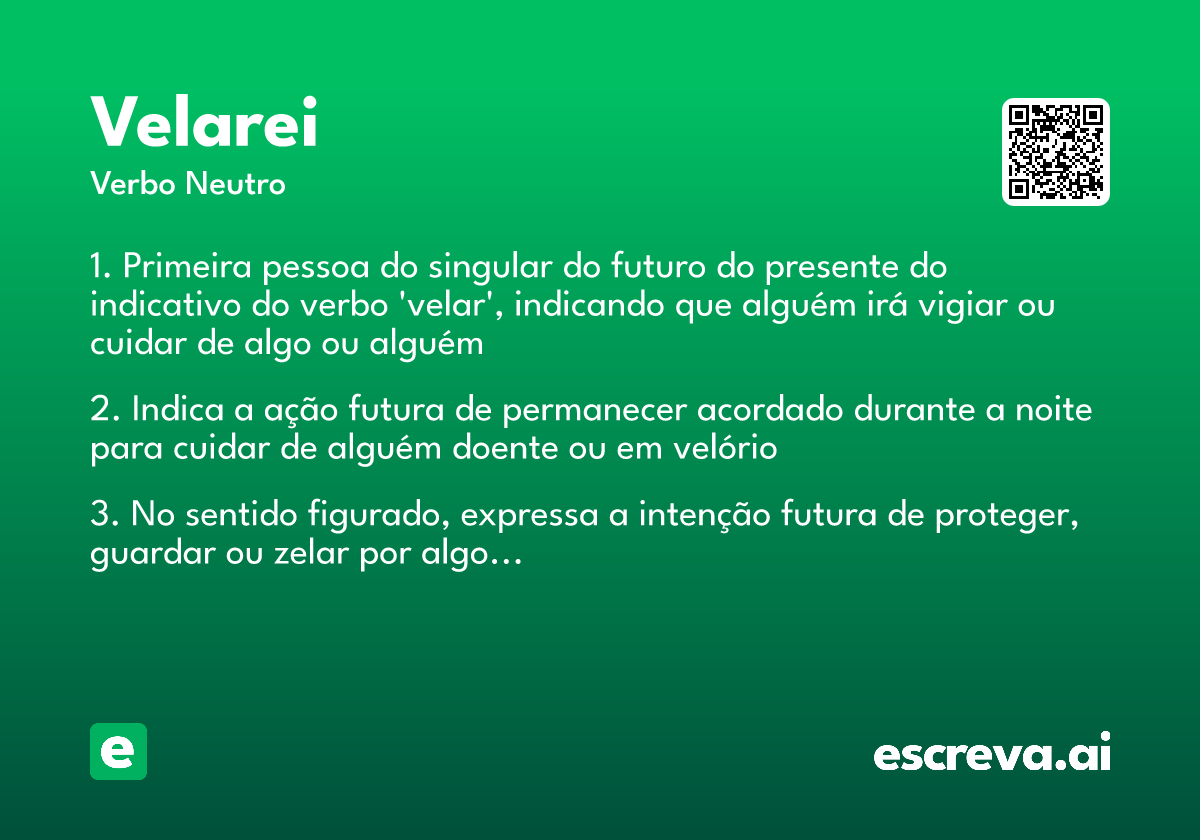 Velarei
Verbo Neutro

1. Primeira pessoa do singular do futuro do presente do indicativo do verbo 'velar', indicando que alguém irá vigiar ou cuidar de algo ou alguém

2. Indica a ação futura de permanecer acordado durante a noite para cuidar de alguém doente ou em velório

3. No sentido figurado, expressa a intenção futura de proteger, guardar ou zelar por algo...

e

escreva.ai